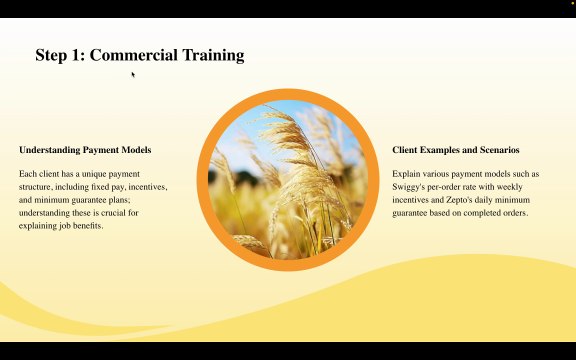 Step 1: Commercial Training

Understanding Payment Models

Each client has a unique payment structure, including fixed pay, incentives, and minimum guarantee plans; understanding these is crucial for explaining job benefits.

Client Examples and Scenarios

Explain various payment models such as Swiggy's per-order rate with weekly incentives and Zepto's daily minimum guarantee based on completed orders.